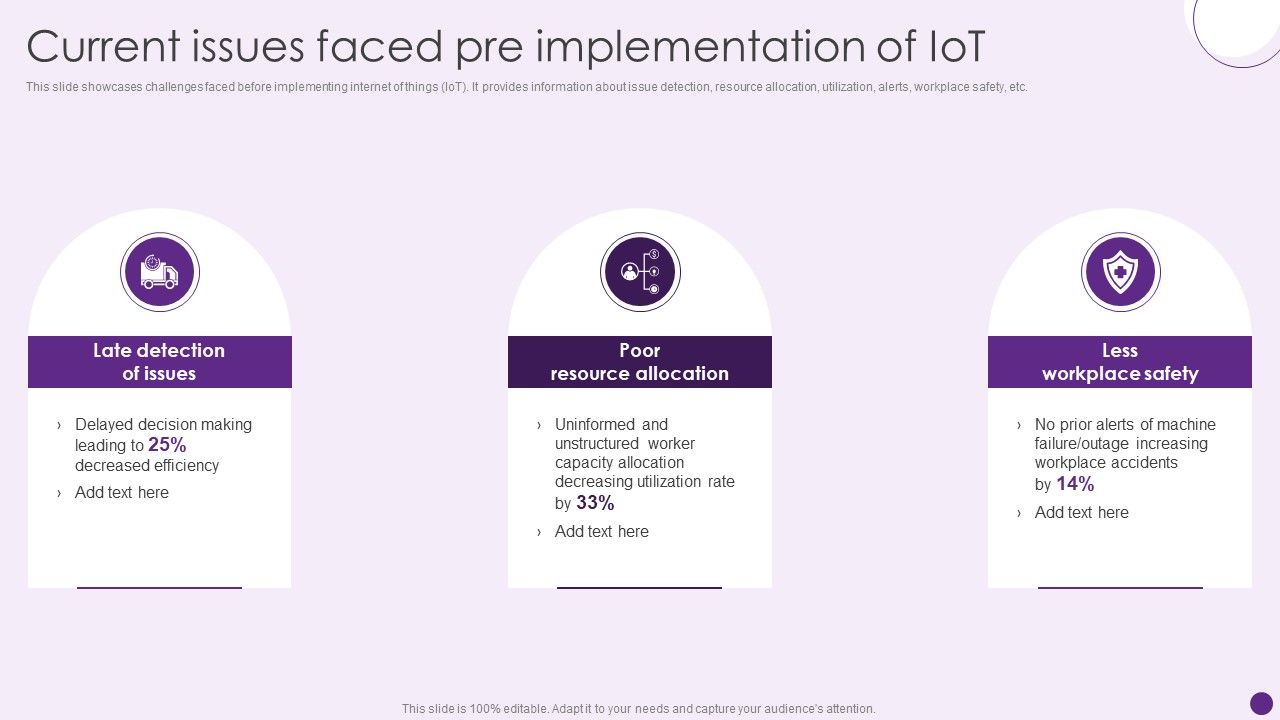 Current issues faced pre implementation of IoT

This slide showcases challenges faced before implementing internet of things (IoT). It provides information about issue detection, resource allocation, utilization, alerts, workplace safety, etc.

Late detection of issues

› Delayed decision making leading to 25% decreased efficiency

› Add text here

Poor resource allocation

› Uninformed and unstructured worker capacity allocation decreasing utilization rate by 33%

› Add text here

Less workplace safety

› No prior alerts of machine failure/outage increasing workplace accidents by 14%

› Add text here

This slide is 100% editable. Adapt it to your needs and capture your audience's attention.